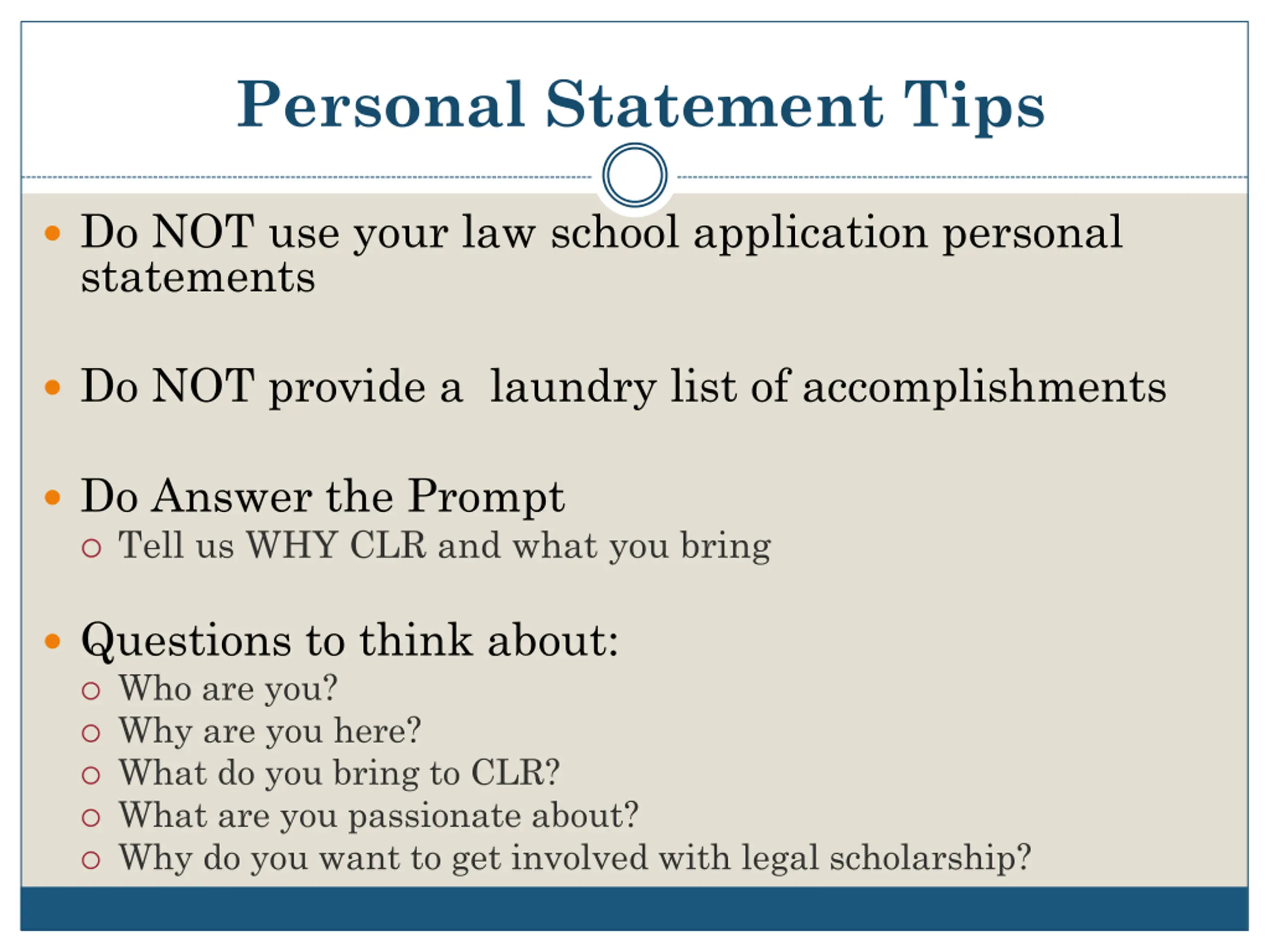 Personal Statement Tips

- Do NOT use your law school application personal statements

- Do NOT provide a laundry list of accomplishments

- Do Answer the Prompt
  - Tell us WHY CLR and what you bring

- Questions to think about:
  - Who are you?
  - Why are you here?
  - What do you bring to CLR?
  - What are you passionate about?
  - Why do you want to get involved with legal scholarship?